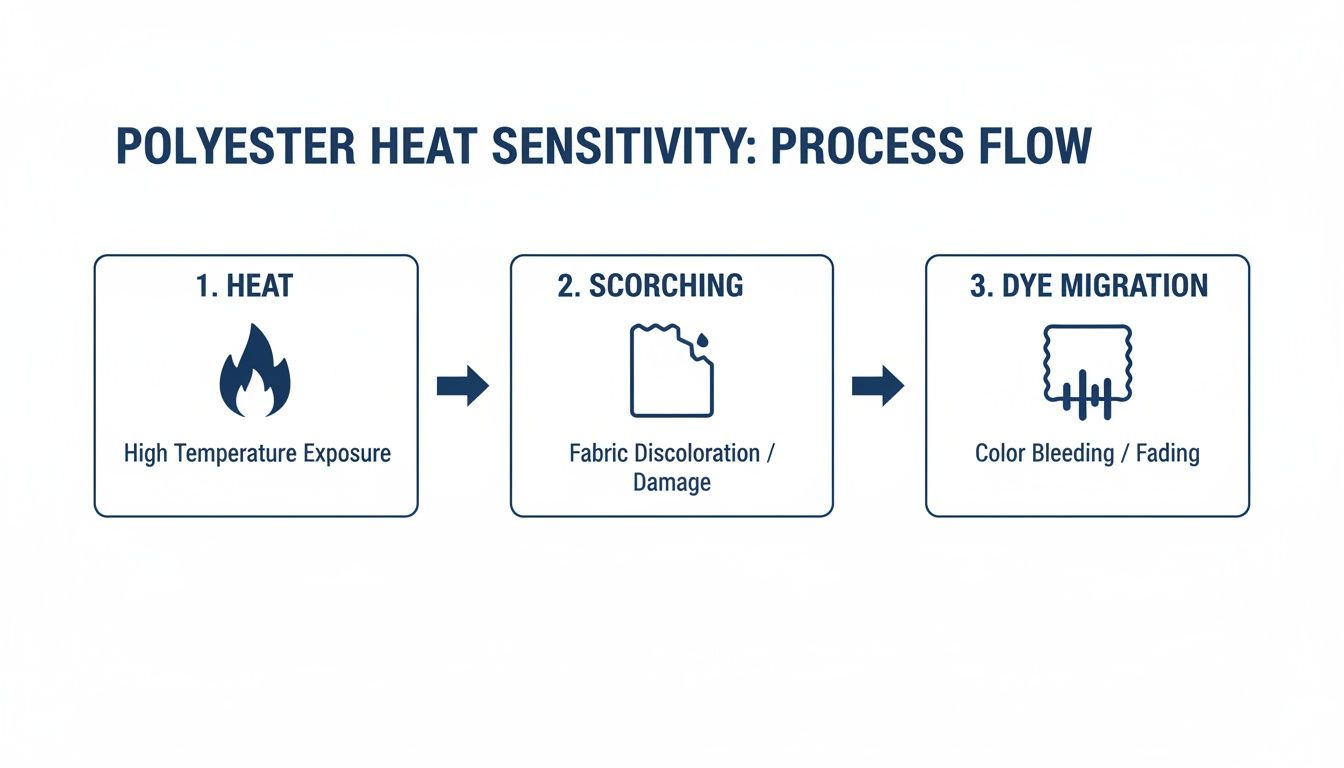 POLYESTER HEAT SENSITIVITY: PROCESS FLOW

1. HEAT

High Temperature Exposure

2. SCORCHING

Fabric Discoloration / Damage

3. DYE MIGRATION

Color Bleeding / Fading